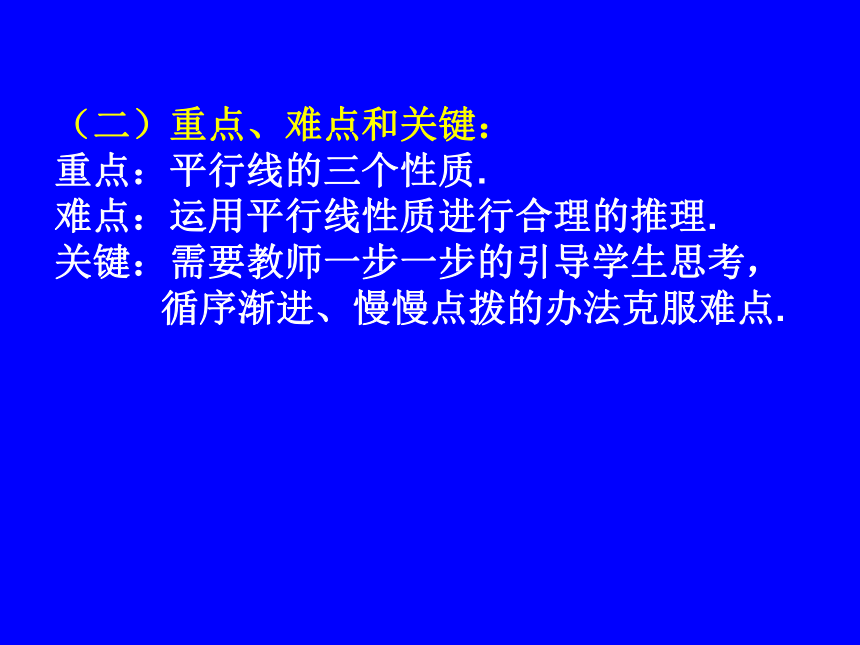 （二）重点、难点和关键：
重点：平行线的三个性质.
难点：运用平行线性质进行合理的推理.
关键：需要教师一步一步的引导学生思考，循序渐进、慢慢点拨的办法克服难点.